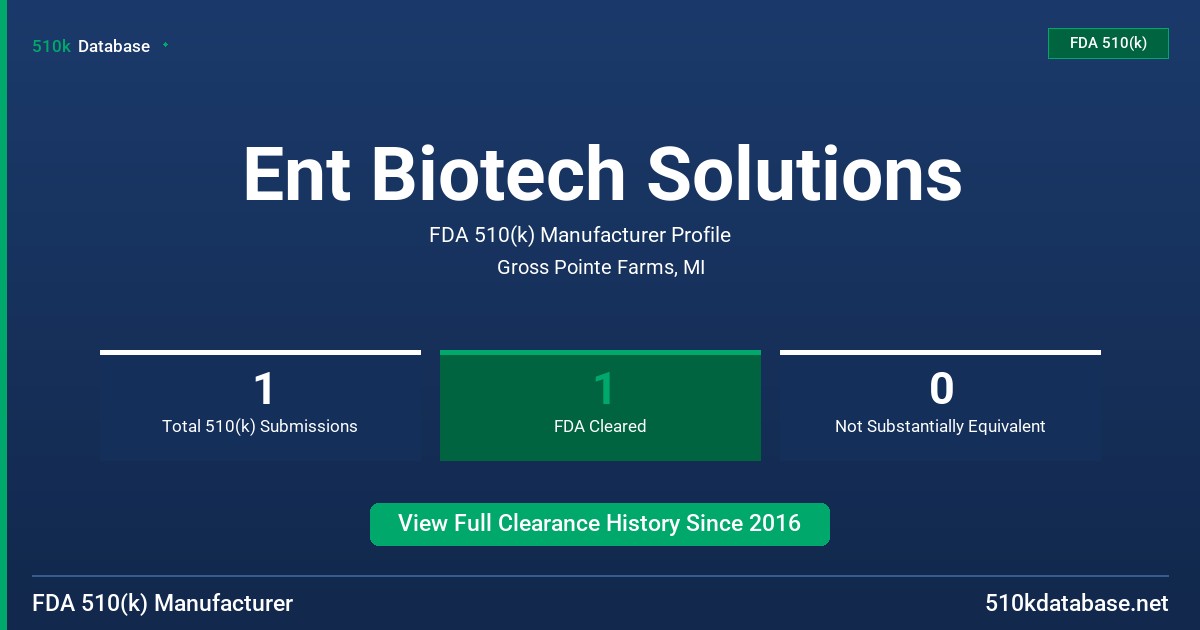 510k Database

FDA 510(k)

Ent Biotech Solutions

FDA 510(k) Manufacturer Profile

Gross Pointe Farms, MI

1
Total 510(k) Submissions

1
FDA Cleared

0
Not Substantially Equivalent

View Full Clearance History Since 2016

FDA 510(k) Manufacturer

510kdatabase.net